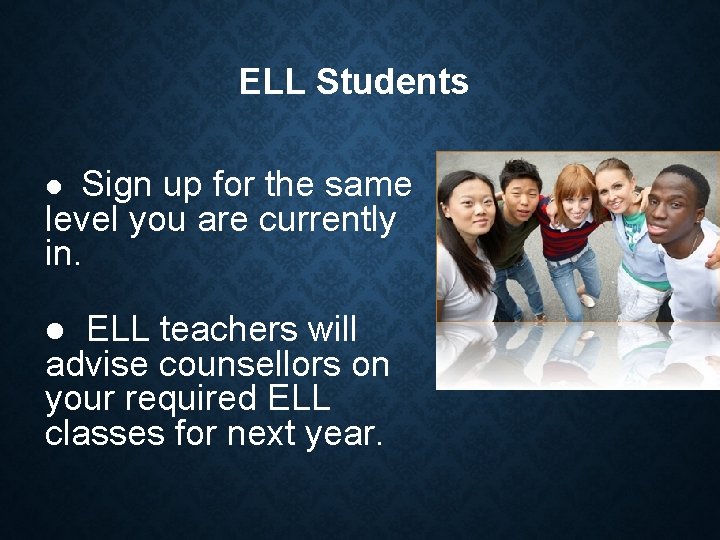 ELL Students

● Sign up for the same level you are currently in.

● ELL teachers will advise counsellors on your required ELL classes for next year.